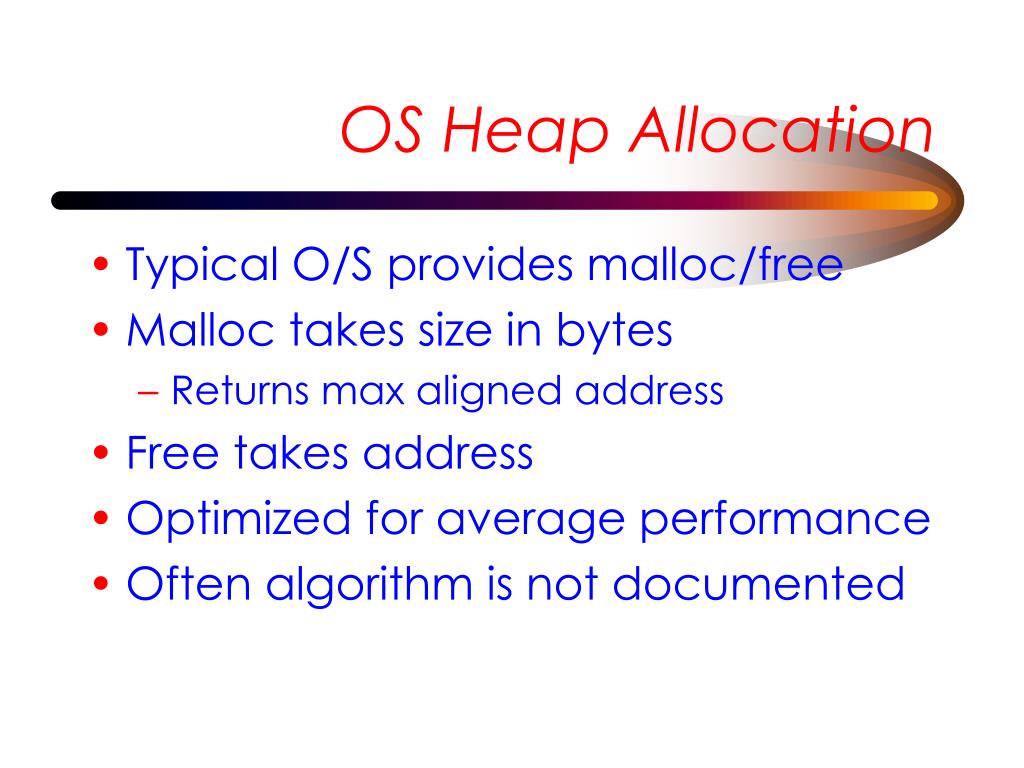 OS Heap Allocation

• Typical O/S provides malloc/free
• Malloc takes size in bytes
– Returns max aligned address
• Free takes address
• Optimized for average performance
• Often algorithm is not documented